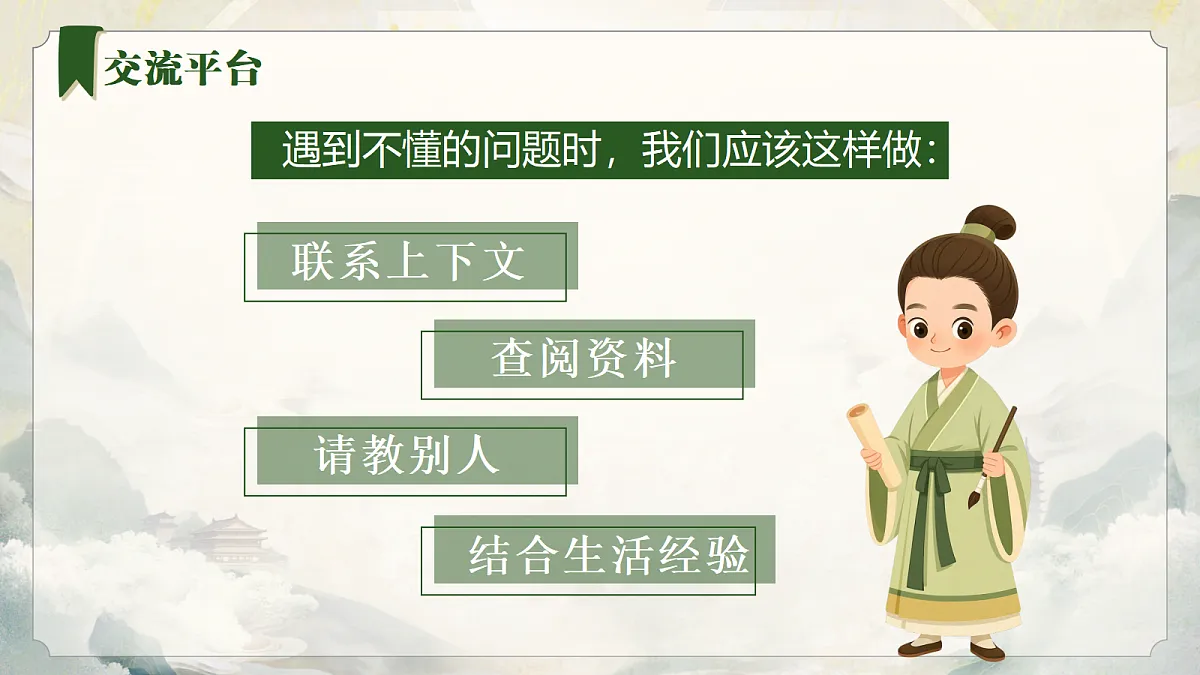 交流平台

遇到不懂的问题时，我们应该这样做:

联系上下文

查阅资料

请教别人

结合生活经验